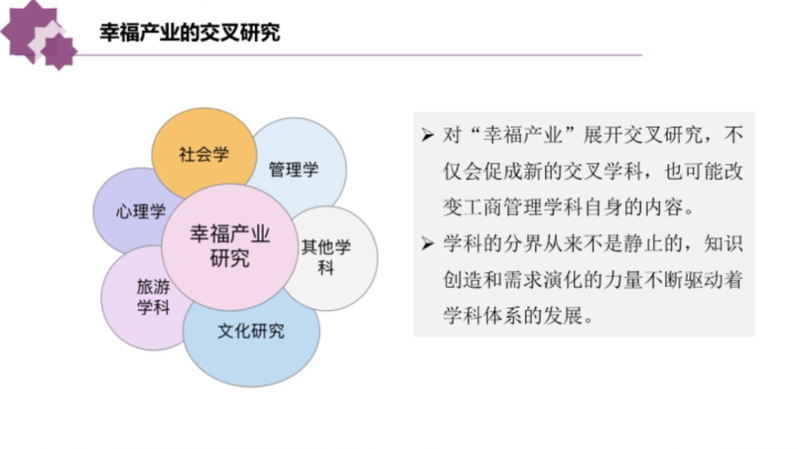 幸福产业的交叉研究

社会学
管理学
心理学
幸福产业研究
其他学科
旅游学科
文化研究

➢ 对“幸福产业”展开交叉研究，不仅会促成新的交叉学科，也可能改变工商管理学科自身的内容。

➢ 学科的分界从来不是静止的，知识创造和需求演化的力量不断驱动着学科体系的发展。